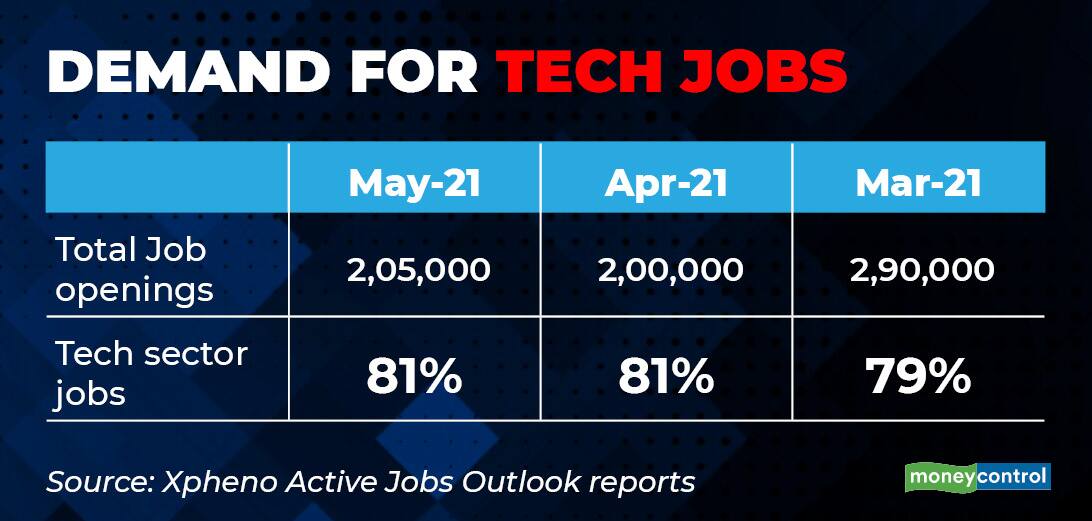 DEMAND FOR TECH JOBS

| | May-21 | Apr-21 | Mar-21 |
|---|---|---|---|
| Total Job openings | 2,05,000 | 2,00,000 | 2,90,000 |
| Tech sector jobs | 81% | 81% | 79% |

Source: Xpheno Active Jobs Outlook reports

moneycontrol